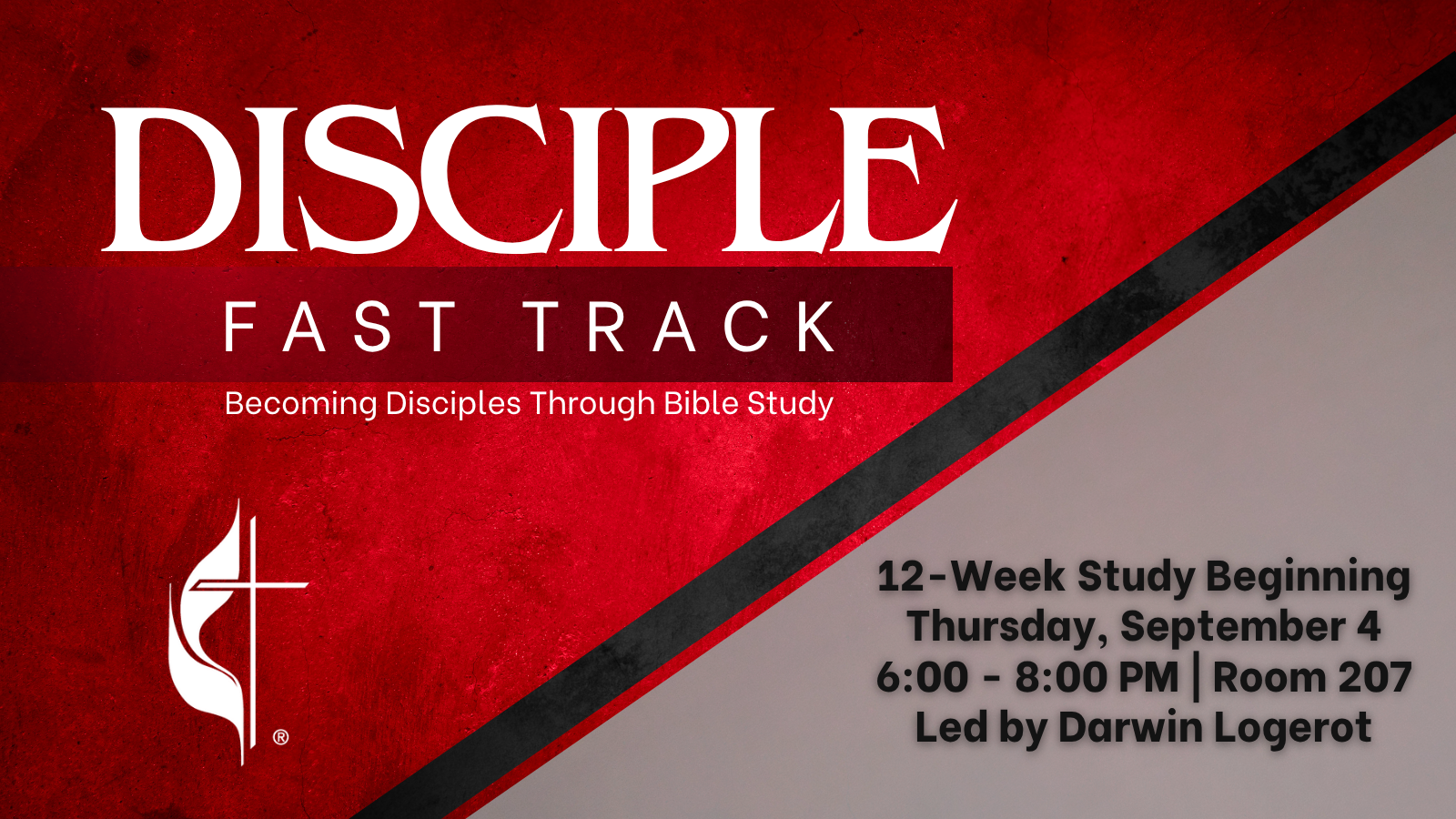 DISCIPLE
FAST TRACK
Becoming Disciples Through Bible Study

®

12-Week Study Beginning
Thursday, September 4
6:00 - 8:00 PM | Room 207
Led by Darwin Logerot